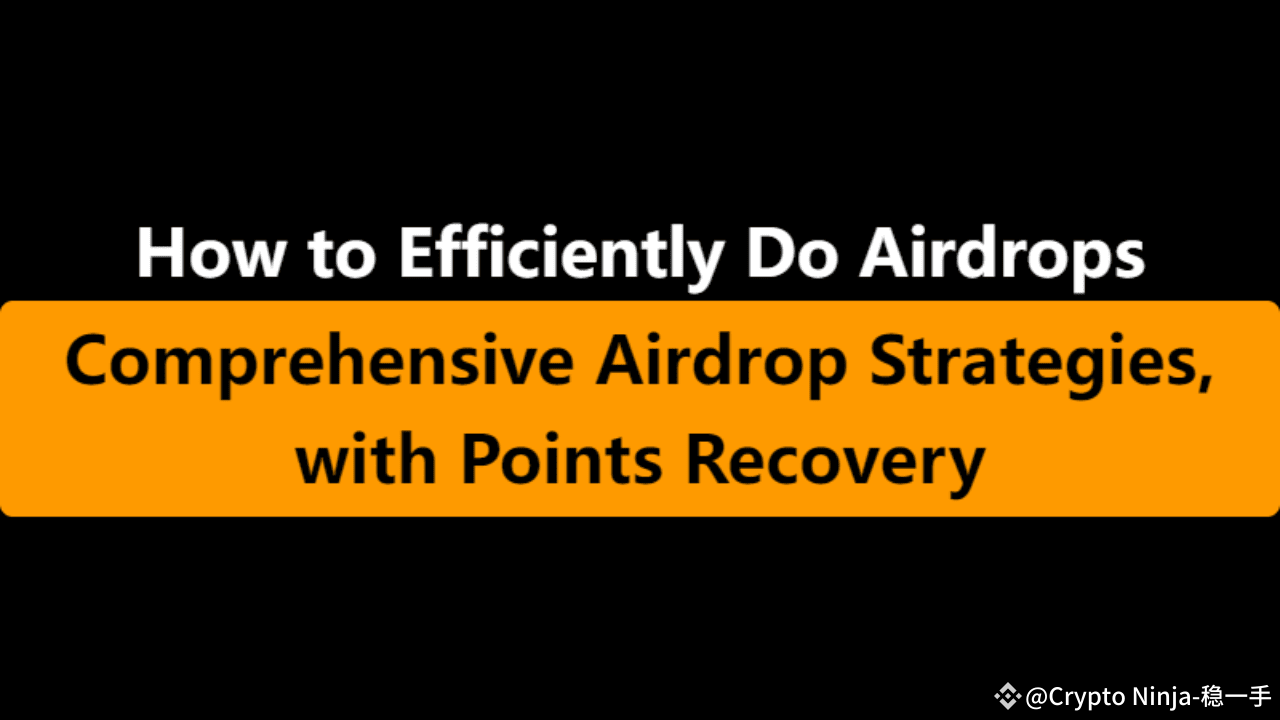 How to Efficiently Do Airdrops

Comprehensive Airdrop Strategies, with Points Recovery

@Crypto Ninja-稳一手